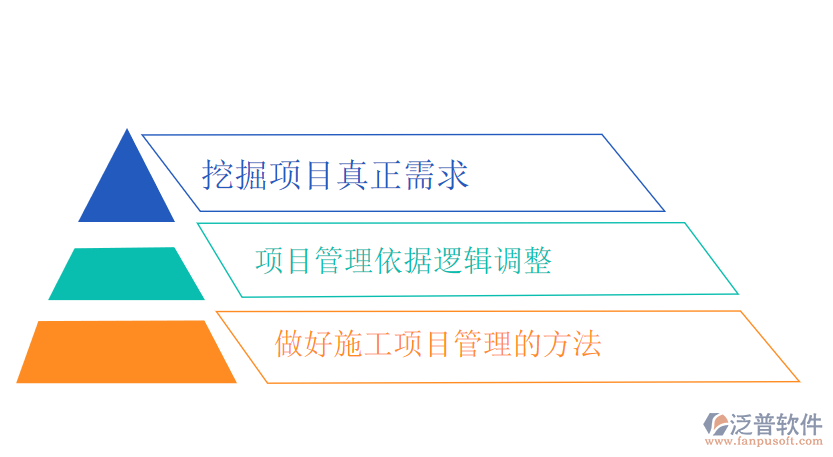 挖掘项目真正需求

项目管理依据逻辑调整

做好施工项目管理的方法

泛普软件
www.fanpusoft.com